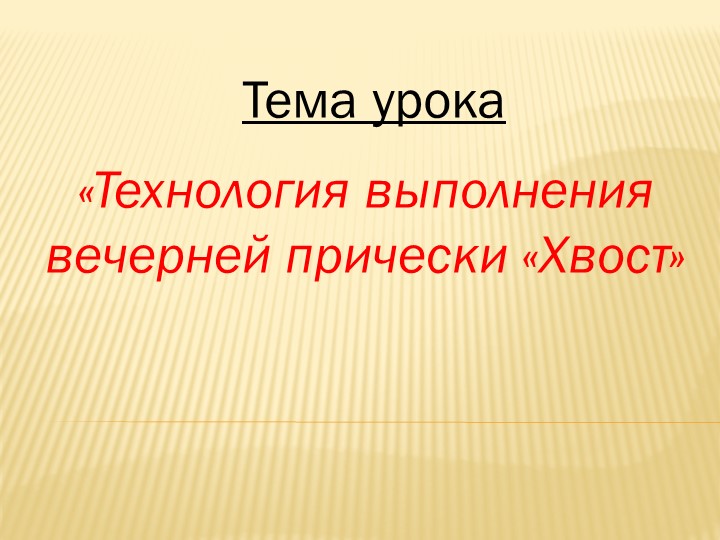 Тема урока

«Технология выполнения вечерней прически «Хвост»